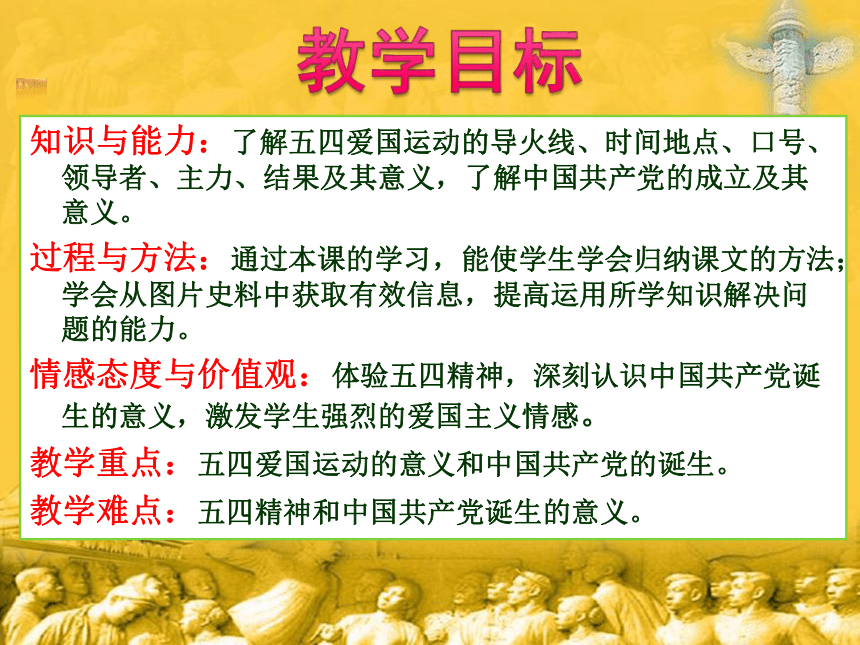 教学目标

知识与能力：了解五四爱国运动的导火线、时间地点、口号、领导者、主力、结果及其意义，了解中国共产党的成立及其意义。

过程与方法：通过本课的学习，能使学生学会归纳课文的方法；学会从图片史料中获取有效信息，提高运用所学知识解决问题的能力。

情感态度与价值观：体验五四精神，深刻认识中国共产党诞生的意义，激发学生强烈的爱国主义情感。

教学重点：五四爱国运动的意义和中国共产党的诞生。

教学难点：五四精神和中国共产党诞生的意义。